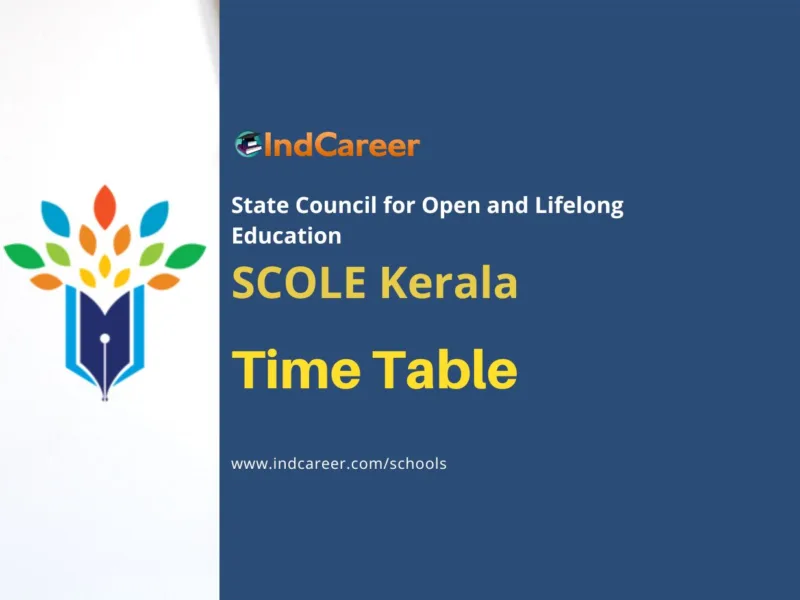 IndCareer

State Council for Open and Lifelong Education

SCOLE Kerala

Time Table

www.indcareer.com/schools